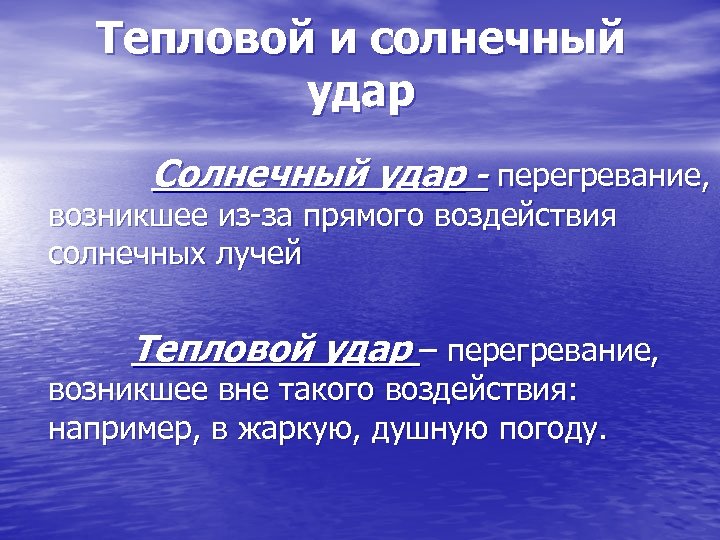 Тепловой и солнечный удар

Солнечный удар - перегревание, возникшее из-за прямого воздействия солнечных лучей

Тепловой удар – перегревание, возникшее вне такого воздействия: например, в жаркую, душную погоду.